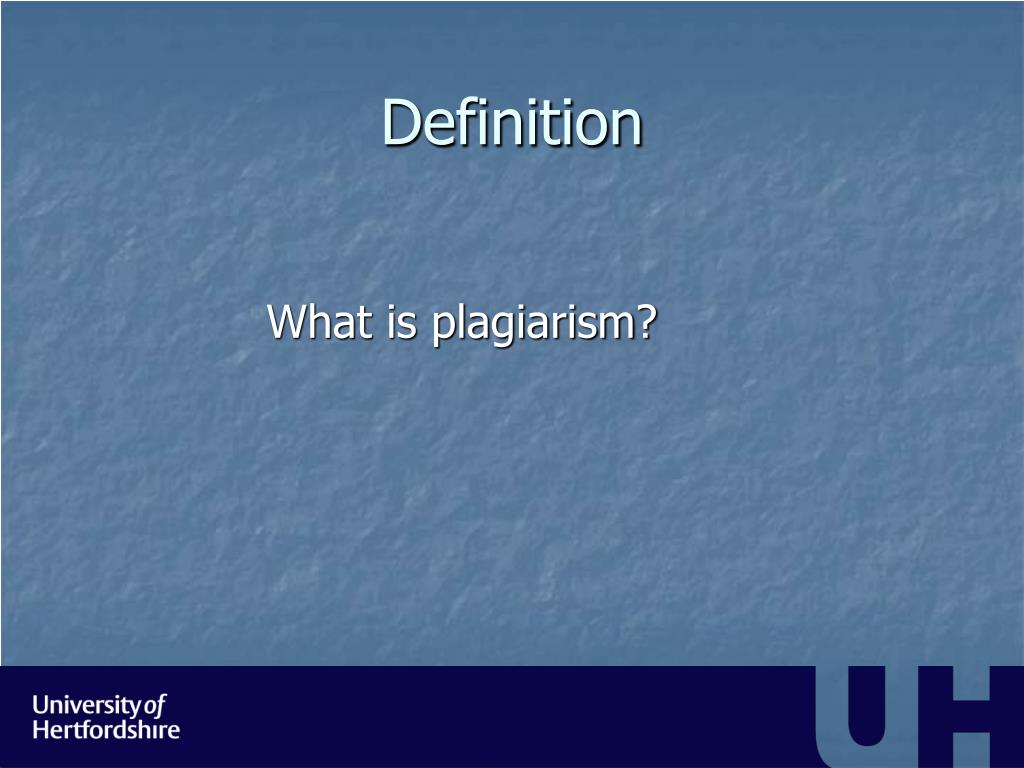 Definition

What is plagiarism?

University of Hertfordshire

UH